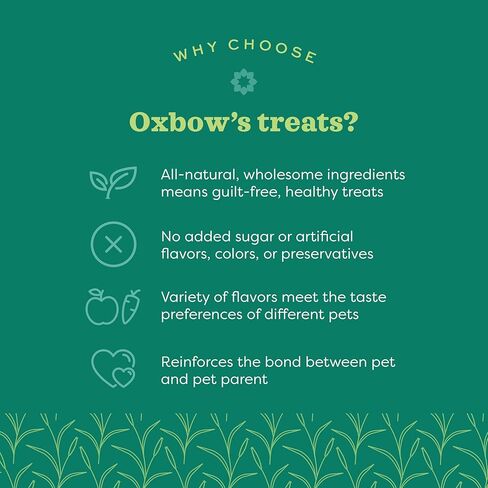 WHY CHOOSE

Oxbow's treats?

All-natural, wholesome ingredients means guilt-free, healthy treats

No added sugar or artificial flavors, colors, or preservatives

Variety of flavors meet the taste preferences of different pets

Reinforces the bond between pet and pet parent